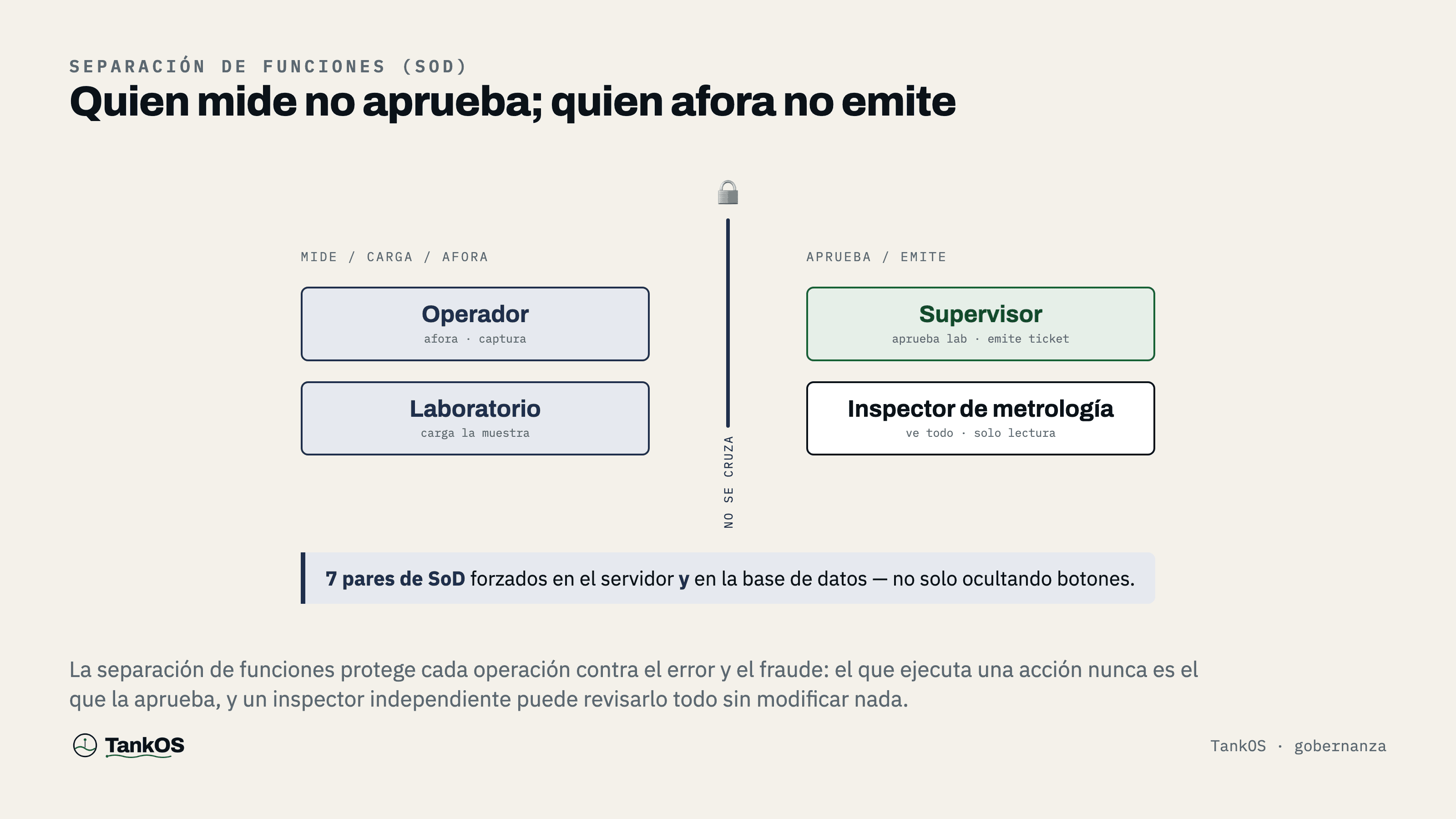 SEPARACIÓN DE FUNCIONES (SOD)

Quien mide no aprueba; quien afora no emite

MIDE / CARGA / AFORA

Operador
afora · captura

Laboratorio
carga la muestra

NO SE CRUZA

APRUEBA / EMITE

Supervisor
aprueba lab · emite ticket

Inspector de metrología
ve todo · solo lectura

7 pares de SoD forzados en el servidor y en la base de datos — no solo ocultando botones.

La separación de funciones protege cada operación contra el error y el fraude: el que ejecuta una acción nunca es el que la aprueba, y un inspector independiente puede revisarlo todo sin modificar nada.

TankOS

TankOS · gobernanza